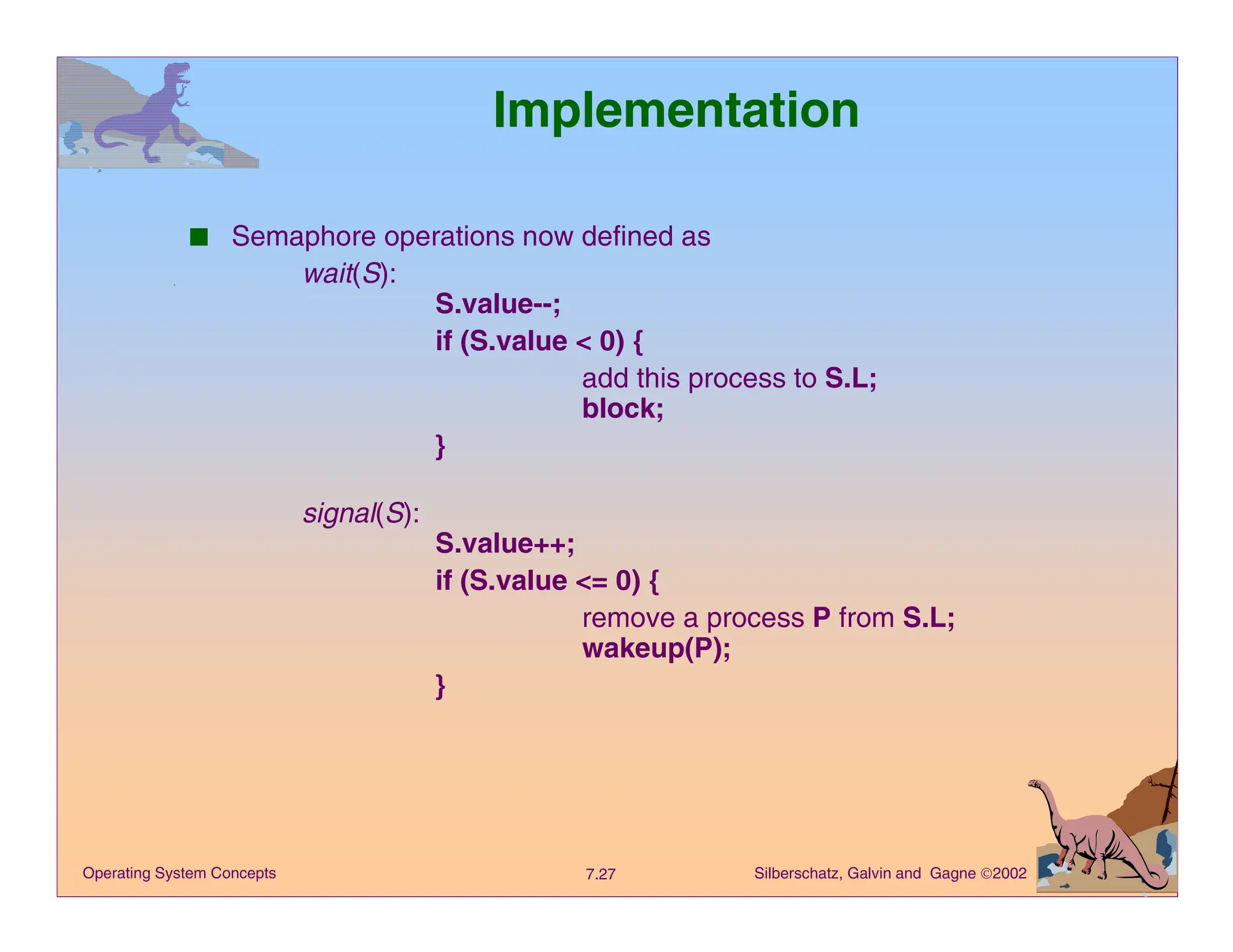 Implementation

■ Semaphore operations now defined as

wait(S):

S.value--;

if (S.value < 0) {

add this process to S.L;

block;

}

signal(S):

S.value++;

if (S.value <= 0) {

remove a process P from S.L;

wakeup(P);

}

Operating System Concepts

7.27

Silberschatz, Galvin and Gagne ©2002